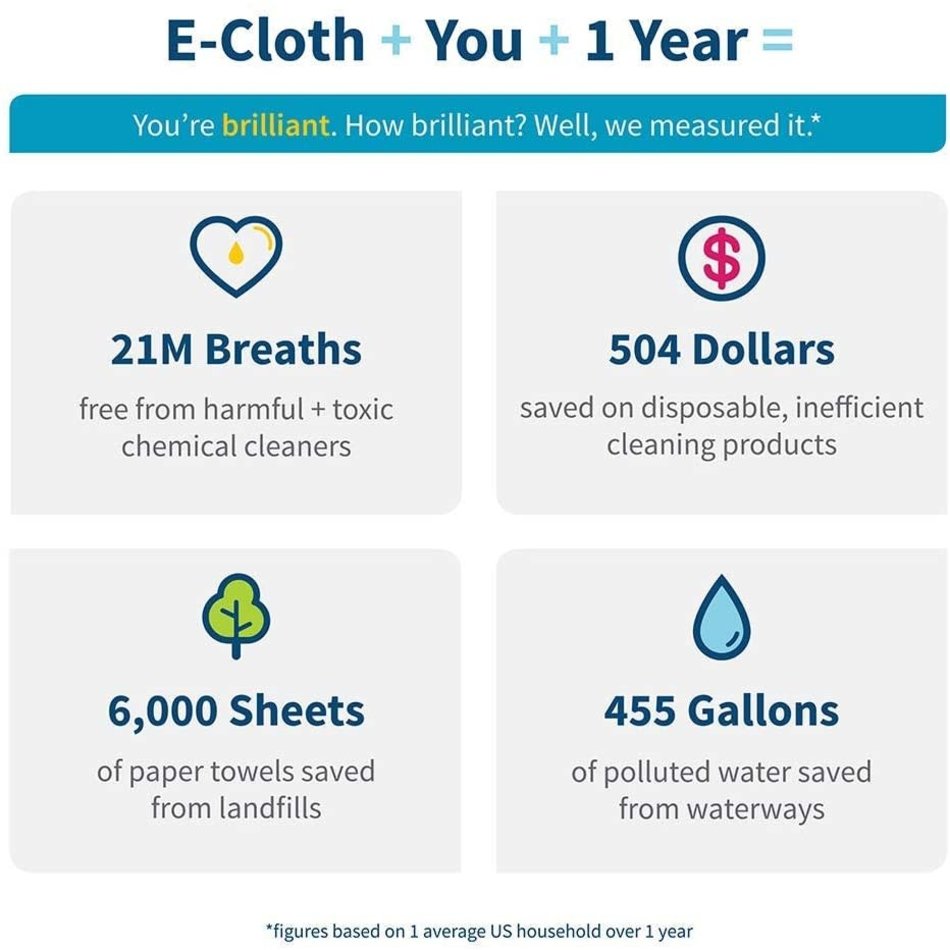 E-Cloth + You + 1 Year =

You're brilliant. How brilliant? Well, we measured it.*

$

21M Breaths

free from harmful + toxic chemical cleaners

504 Dollars

saved on disposable, inefficient cleaning products

6,000 Sheets

of paper towels saved from landfills

455 Gallons

of polluted water saved from waterways

*figures based on 1 average US household over 1 year